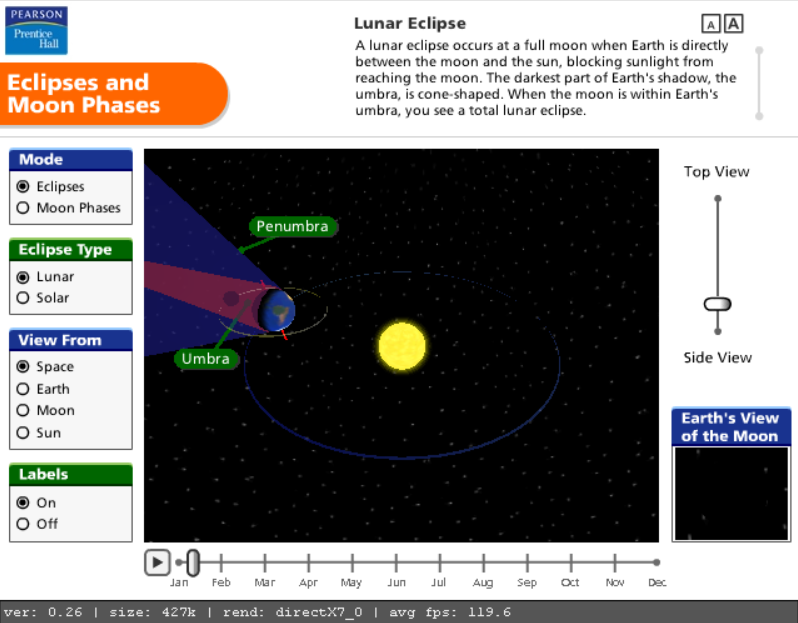 PEARSON
Prentice Hall

Eclipses and Moon Phases

Lunar Eclipse

A A

A lunar eclipse occurs at a full moon when Earth is directly between the moon and the sun, blocking sunlight from reaching the moon. The darkest part of Earth's shadow, the umbra, is cone-shaped. When the moon is within Earth's umbra, you see a total lunar eclipse.

Mode
Eclipses
Moon Phases

Eclipse Type
Lunar
Solar

View From
Space
Earth
Moon
Sun

Labels
On
Off

Penumbra

Umbra

Top View

Side View

Earth's View of the Moon

Jan Feb Mar Apr May Jun Jul Aug Sep Oct Nov Dec

ver: 0.26 | size: 427k | rend: directX7_0 | avg fps: 119.6